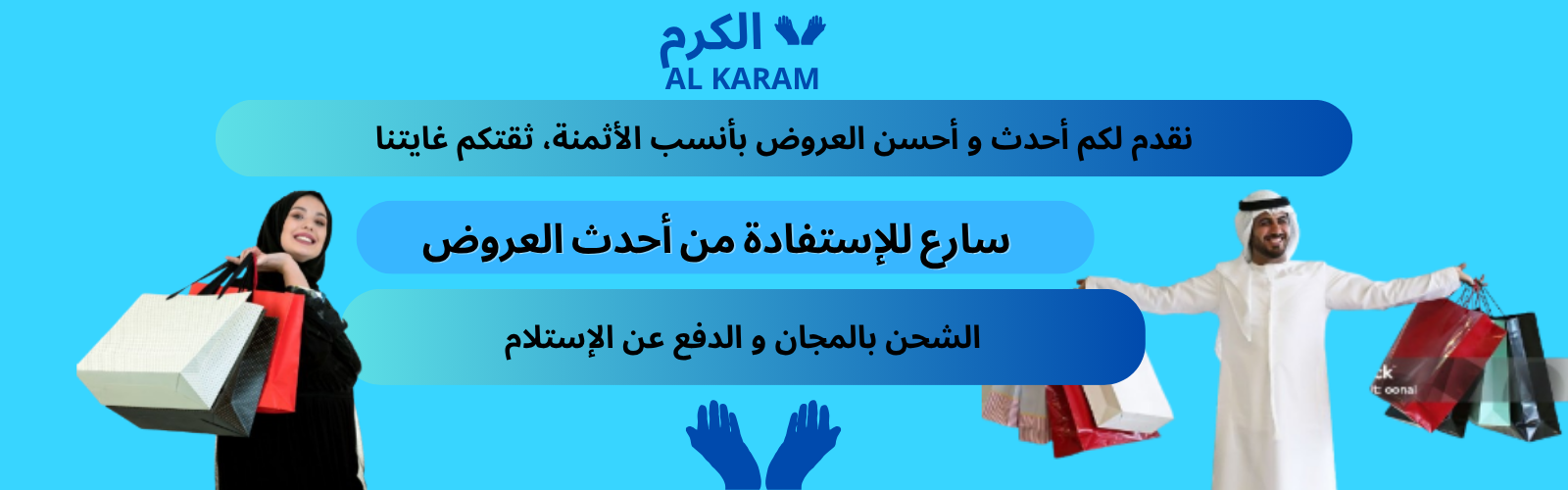 الكرم
AL KARAM

نقدم لكم أحدث و أحسن العروض بأنسب الأثمنة، ثقتكم غايتنا

سارع للإستفادة من أحدث العروض

الشحن بالمجان و الدفع عن الإستلام